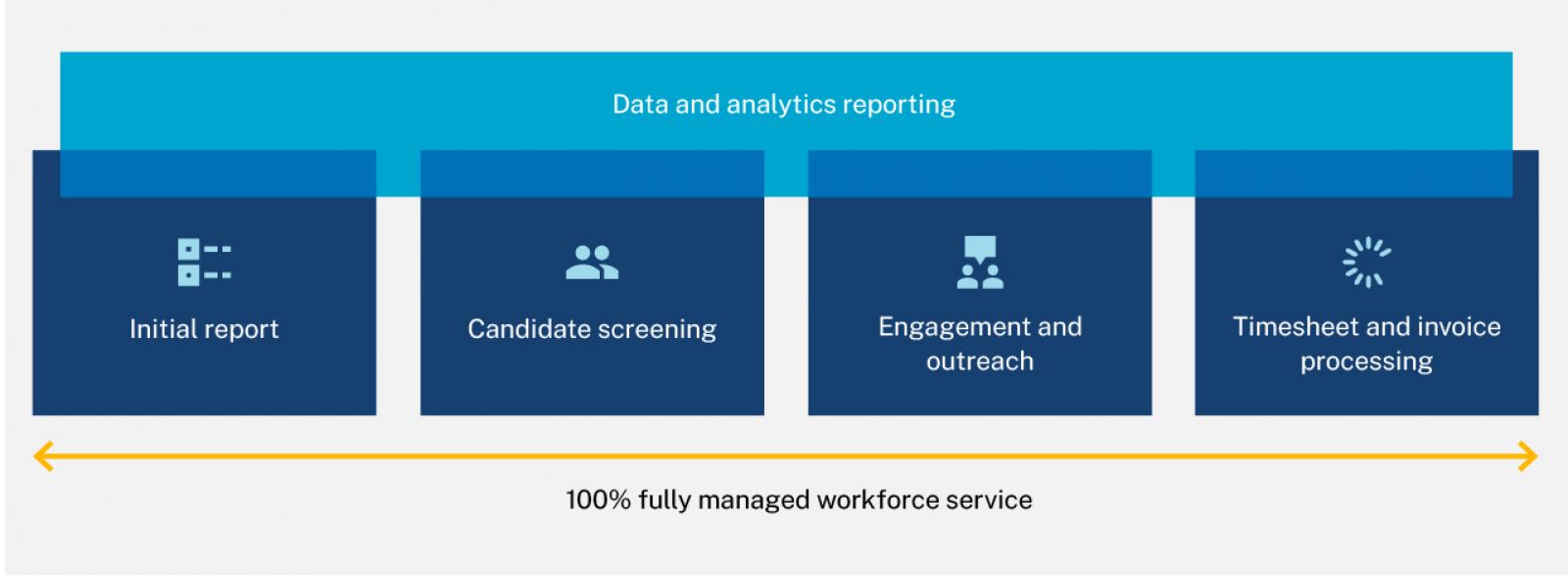 Data and analytics reporting

Initial report

Candidate screening

Engagement and outreach

Timesheet and invoice processing

100% fully managed workforce service